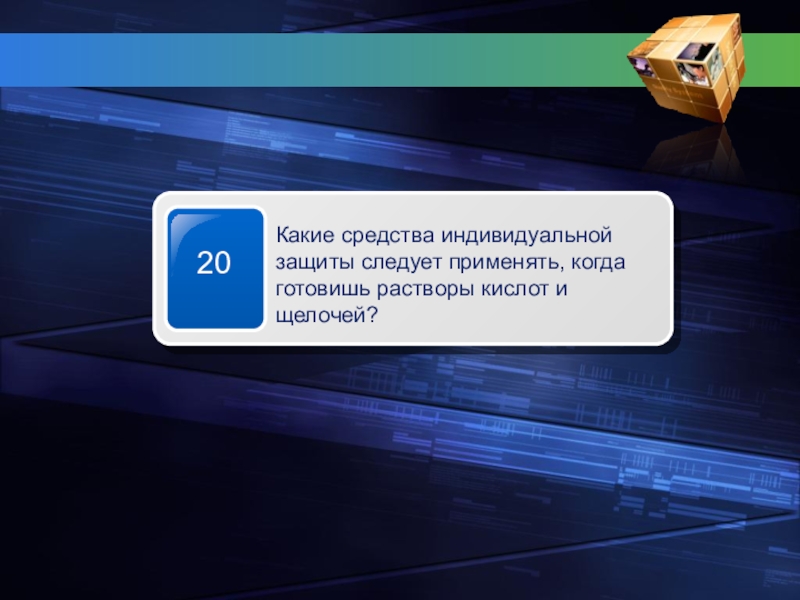 20

Какие средства индивидуальной защиты следует применять, когда готовишь растворы кислот и щелочей?